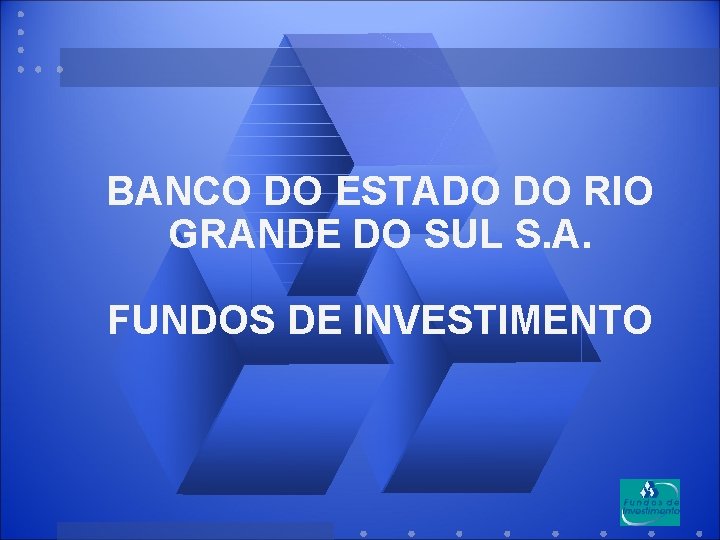 BANCO DO ESTADO DO RIO GRANDE DO SUL S.A.

FUNDOS DE INVESTIMENTO

Fundos de Investimento